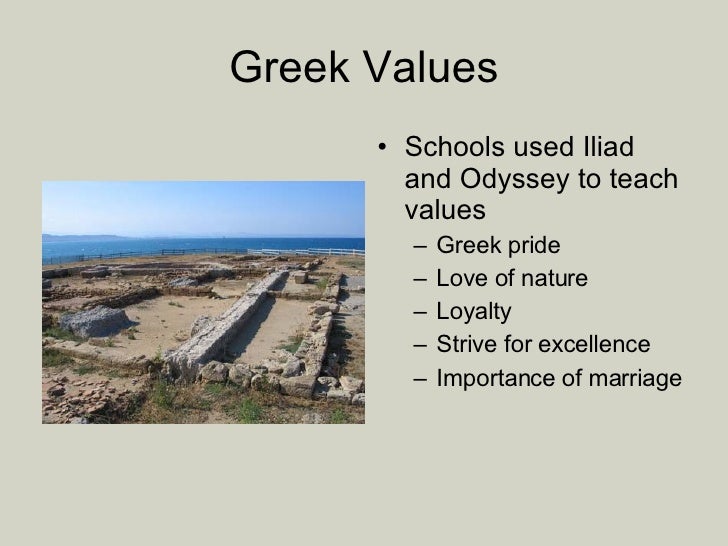 Greek Values

• Schools used Iliad and Odyssey to teach values
– Greek pride
– Love of nature
– Loyalty
– Strive for excellence
– Importance of marriage